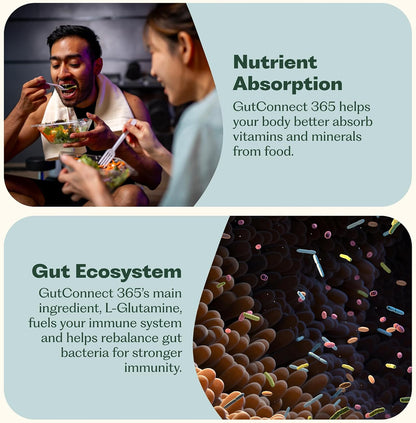 Nutrient Absorption

GutConnect 365 helps your body better absorb vitamins and minerals from food.

Gut Ecosystem

GutConnect 365's main ingredient, L-Glutamine, fuels your immune system and helps rebalance gut bacteria for stronger immunity.